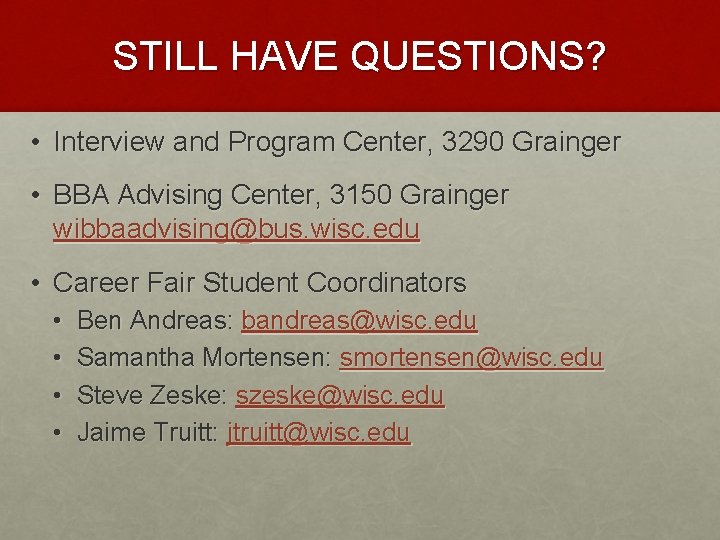 STILL HAVE QUESTIONS?

• Interview and Program Center, 3290 Grainger

• BBA Advising Center, 3150 Grainger
wibbaadvising@bus.wisc.edu

• Career Fair Student Coordinators
  • Ben Andreas: bandreas@wisc.edu
  • Samantha Mortensen: smortensen@wisc.edu
  • Steve Zeske: szeske@wisc.edu
  • Jaime Truitt: jtruitt@wisc.edu